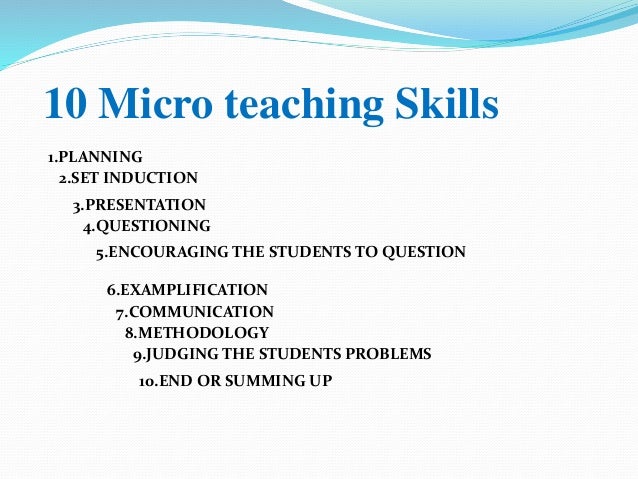 10 Micro teaching Skills

1.PLANNING
2.SET INDUCTION
3.PRESENTATION
4.QUESTIONING
5.ENCOURAGING THE STUDENTS TO QUESTION
6.EXAMPLIFICATION
7.COMMUNICATION
8.METHODOLOGY
9.JUDGING THE STUDENTS PROBLEMS
10.END OR SUMMING UP